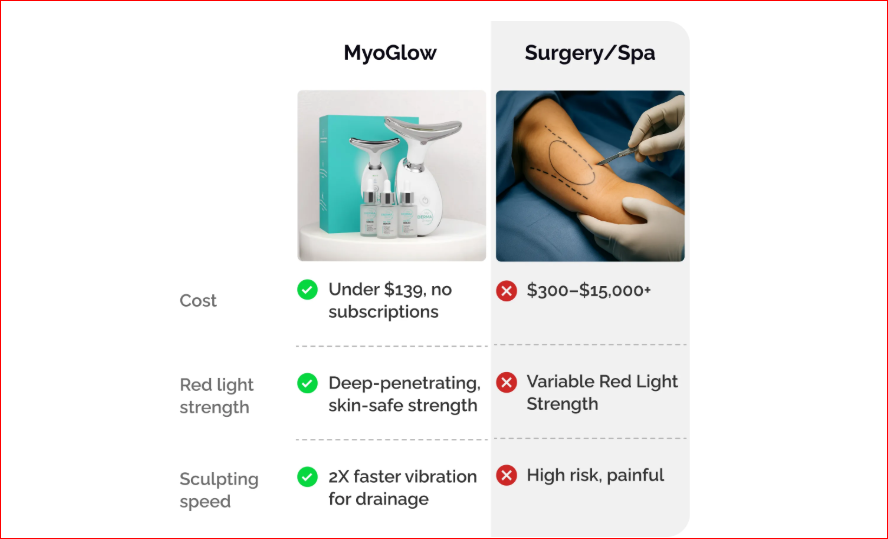 | | MyoGlow | Surgery/Spa |
|---|---|---|
| Cost | Under \$139, no subscriptions | \$300–\$15,000+ |
| Red light strength | Deep-penetrating, skin-safe strength | Variable Red Light Strength |
| Sculpting speed | 2X faster vibration for drainage | High risk, painful |